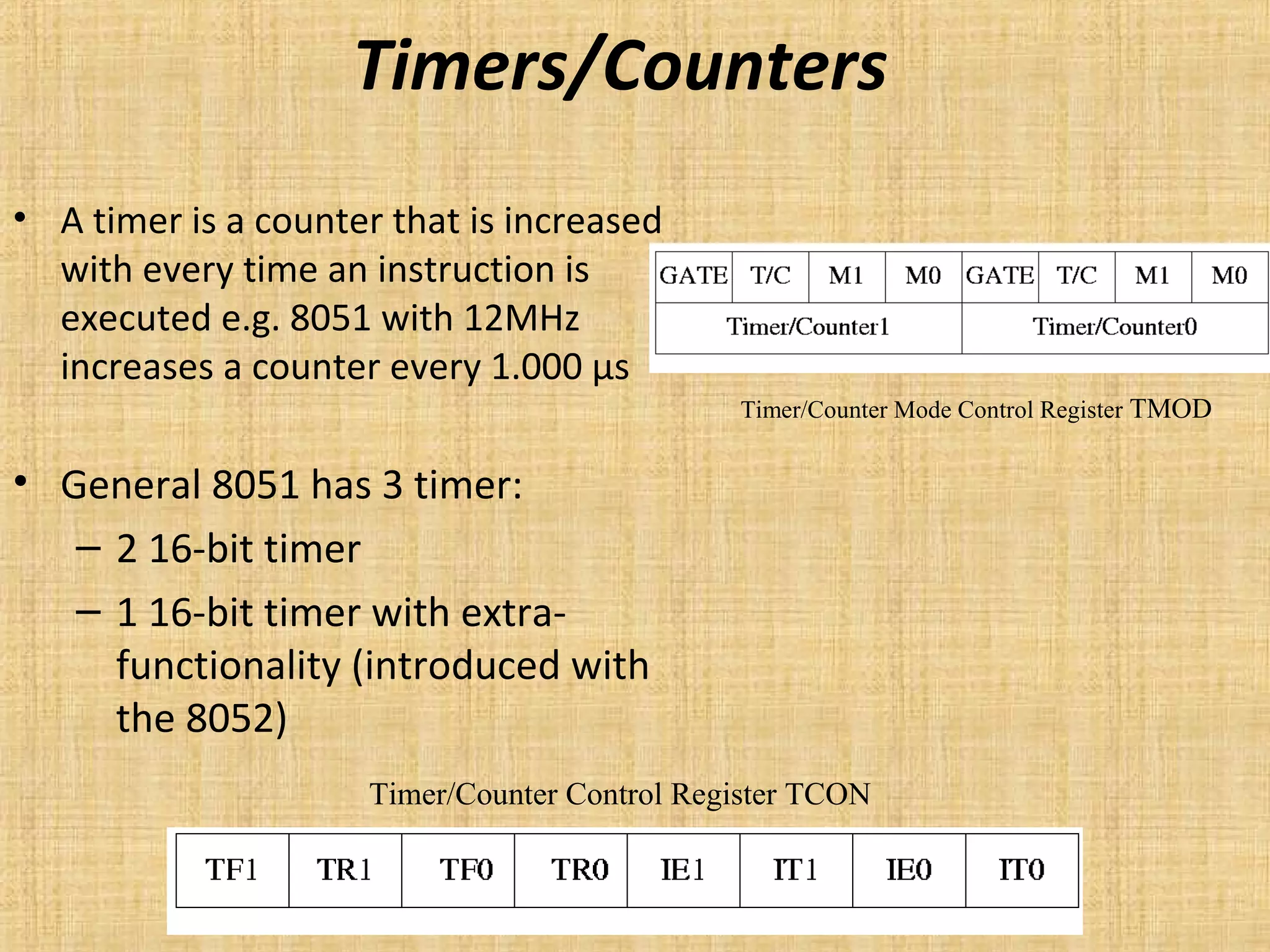 Timers/Counters

• A timer is a counter that is increased with every time an instruction is executed e.g. 8051 with 12MHz increases a counter every 1.000 µs

| GATE | T/C | M1 | M0 | GATE | T/C | M1 | M0 |
|---|---|---|---|---|---|---|---|
| Timer/Counter1 | | | | Timer/Counter0 | | | |

Timer/Counter Mode Control Register TMOD

• General 8051 has 3 timer:
– 2 16-bit timer
– 1 16-bit timer with extra-functionality (introduced with the 8052)

Timer/Counter Control Register TCON

| TF1 | TR1 | TF0 | TR0 | IE1 | IT1 | IE0 | IT0 |
|---|---|---|---|---|---|---|---|